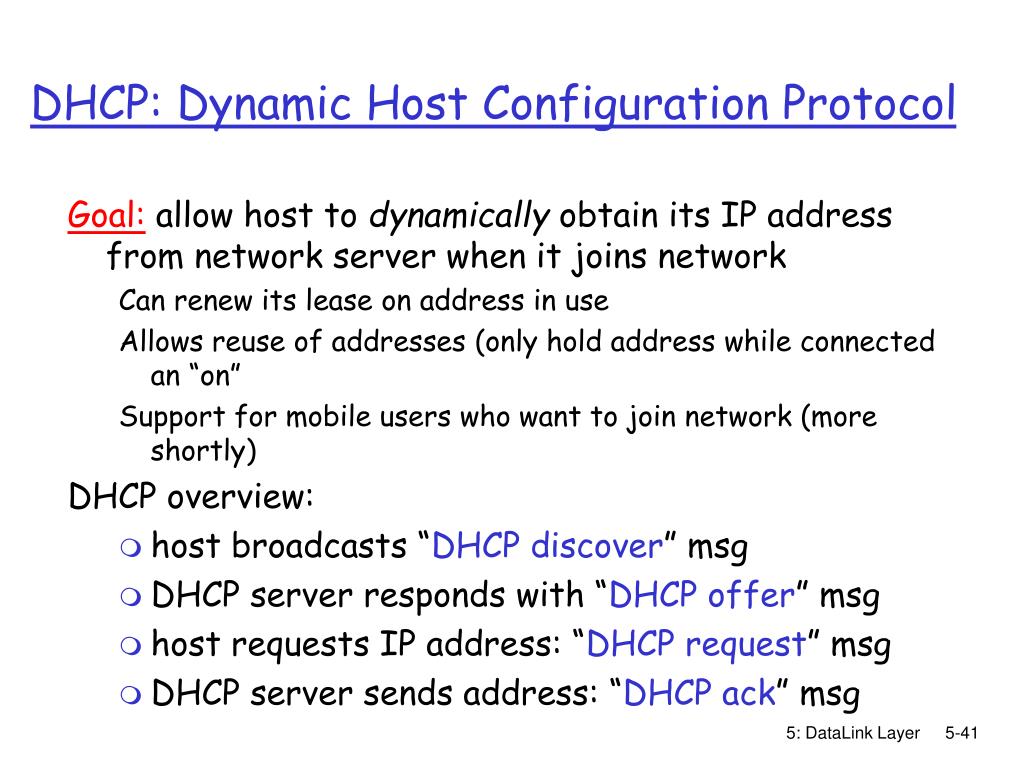 DHCP: Dynamic Host Configuration Protocol

Goal: allow host to dynamically obtain its IP address from network server when it joins network

Can renew its lease on address in use

Allows reuse of addresses (only hold address while connected an “on”

Support for mobile users who want to join network (more shortly)

DHCP overview:

host broadcasts “DHCP discover” msg

DHCP server responds with “DHCP offer” msg

host requests IP address: “DHCP request” msg

DHCP server sends address: “DHCP ack” msg

5: DataLink Layer 5-41